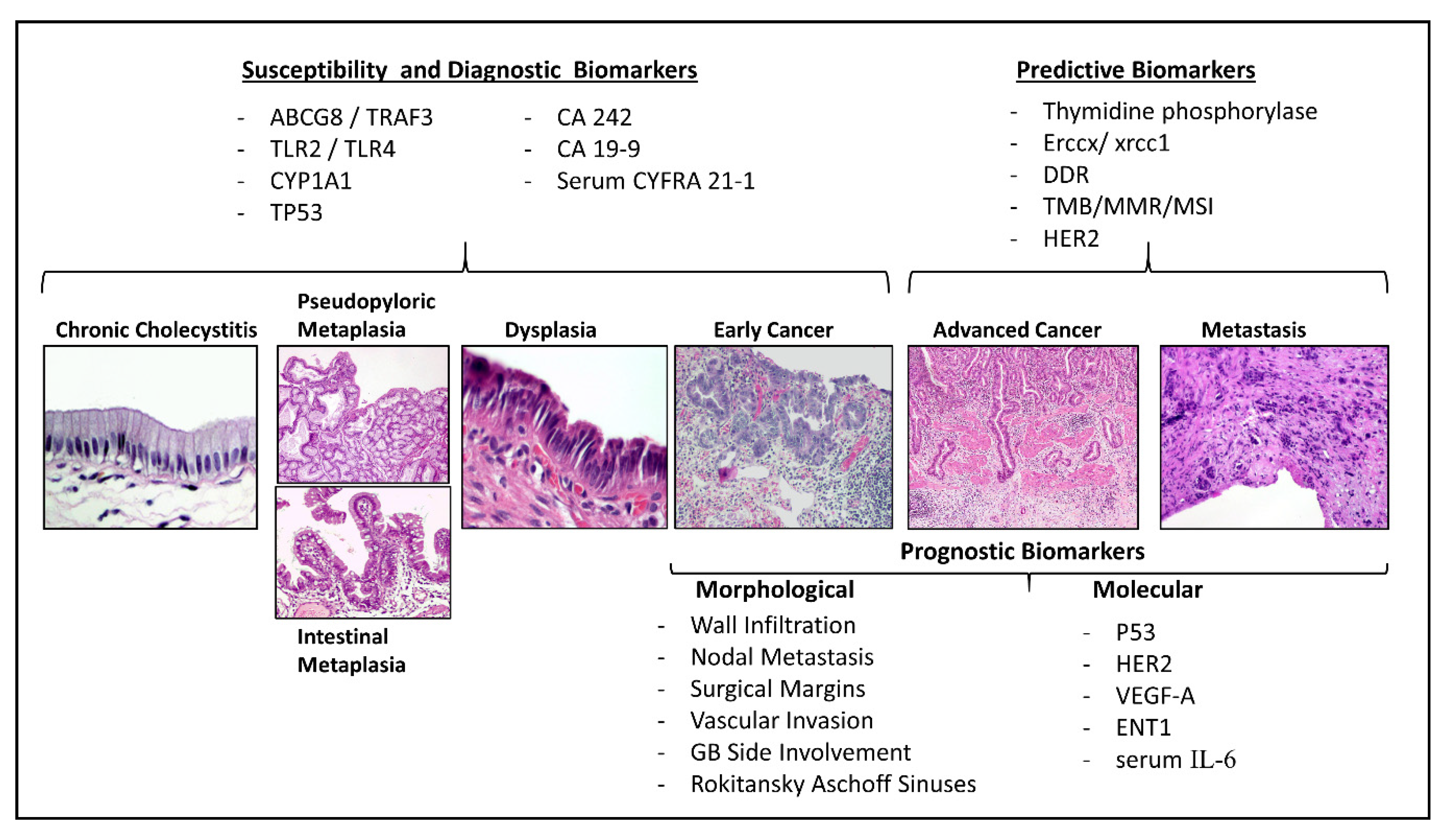 Susceptibility and Diagnostic Biomarkers

- ABCG8 / TRAF3
- TLR2 / TLR4
- CYP1A1
- TP53

- CA 242
- CA 19-9
- Serum CYFRA 21-1

Predictive Biomarkers

- Thymidine phosphorylase
- Erccx/ xrcc1
- DDR
- TMB/MMR/MSI
- HER2

Chronic Cholecystitis

Pseudopyloric Metaplasia

Intestinal Metaplasia

Dysplasia

Early Cancer

Advanced Cancer

Metastasis

Prognostic Biomarkers

Morphological

- Wall Infiltration
- Nodal Metastasis
- Surgical Margins
- Vascular Invasion
- GB Side Involvement
- Rokitansky Aschoff Sinuses

Molecular

- P53
- HER2
- VEGF-A
- ENT1
- serum IL-6